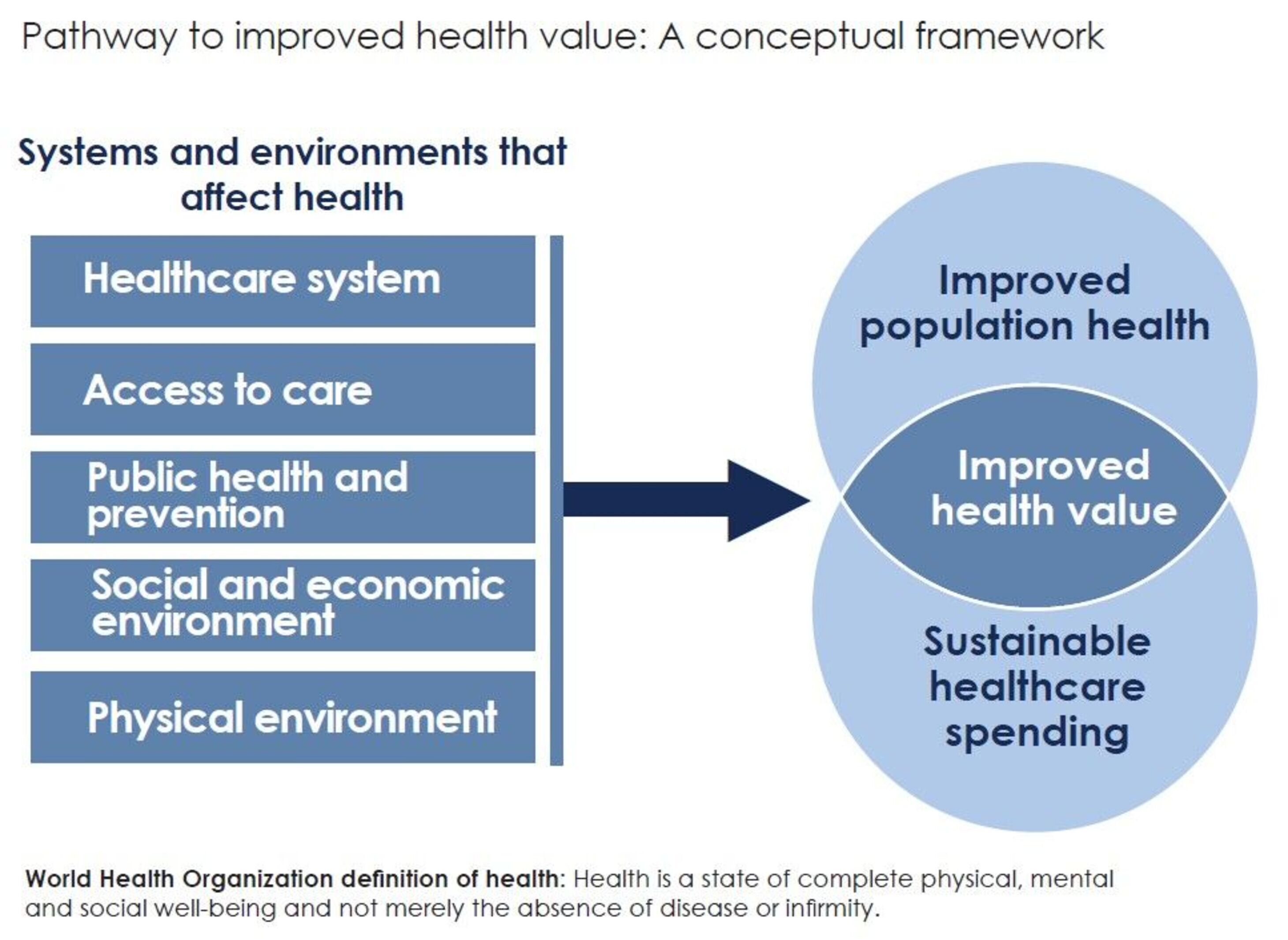 Pathway to improved health value: A conceptual framework

Systems and environments that affect health

Healthcare system

Access to care

Public health and prevention

Social and economic environment

Physical environment

Improved population health

Improved health value

Sustainable healthcare spending

World Health Organization definition of health: Health is a state of complete physical, mental and social well-being and not merely the absence of disease or infirmity.